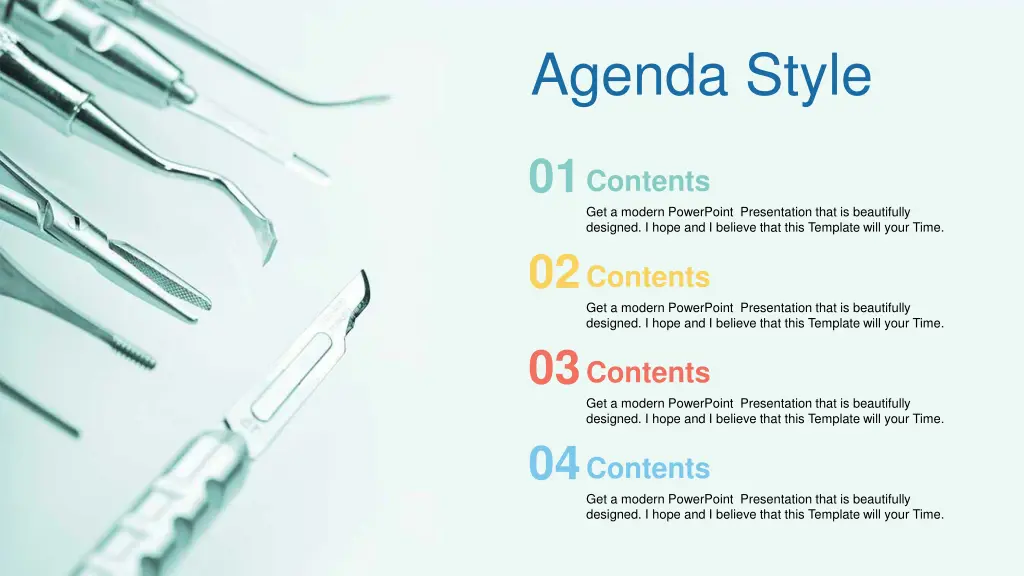 Agenda Style

01 Contents

Get a modern PowerPoint Presentation that is beautifully designed. I hope and I believe that this Template will your Time.

02 Contents

Get a modern PowerPoint Presentation that is beautifully designed. I hope and I believe that this Template will your Time.

03 Contents

Get a modern PowerPoint Presentation that is beautifully designed. I hope and I believe that this Template will your Time.

04 Contents

Get a modern PowerPoint Presentation that is beautifully designed. I hope and I believe that this Template will your Time.